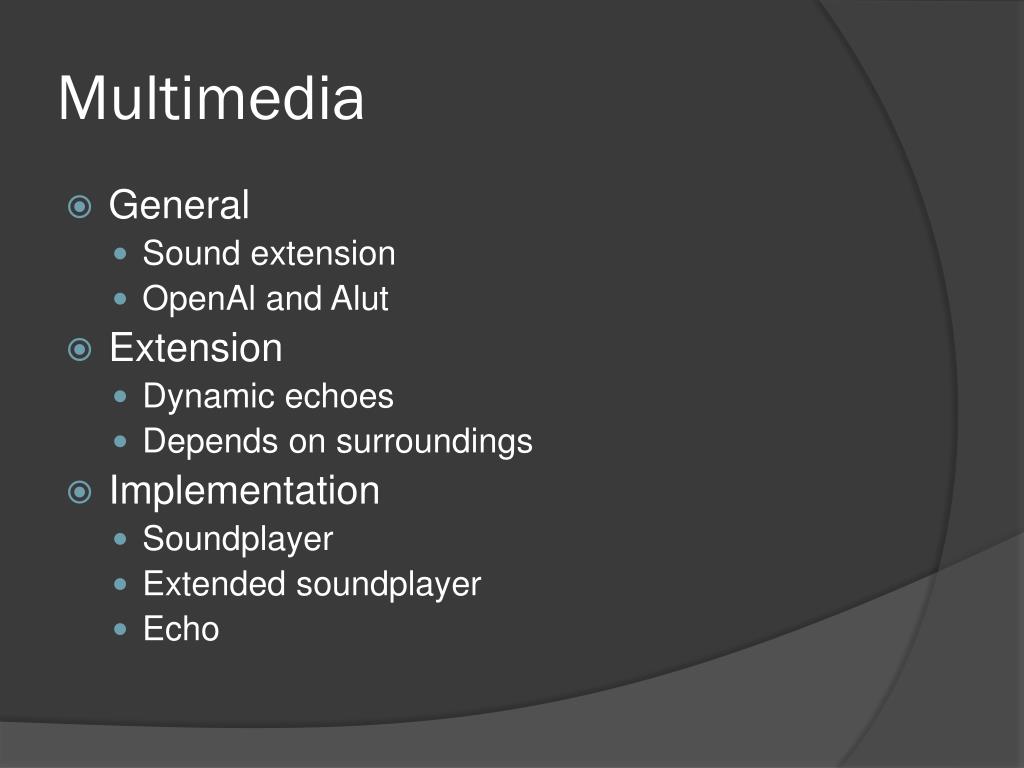 Multimedia

General
- Sound extension
- OpenAl and Alut

Extension
- Dynamic echoes
- Depends on surroundings

Implementation
- Soundplayer
- Extended soundplayer
- Echo